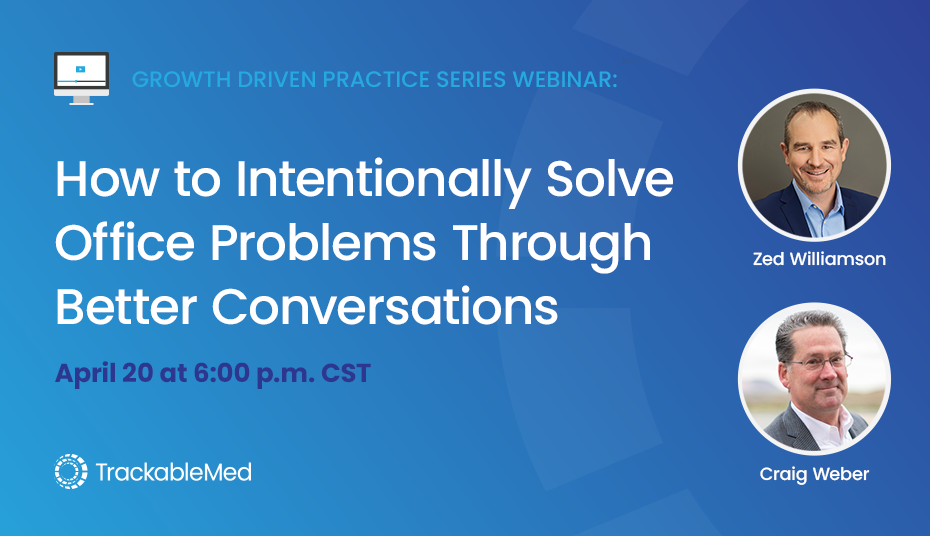 GROWTH DRIVEN PRACTICE SERIES WEBINAR:

How to Intentionally Solve Office Problems Through Better Conversations

April 20 at 6:00 p.m. CST

TrackableMed

Zed Williamson

Craig Weber